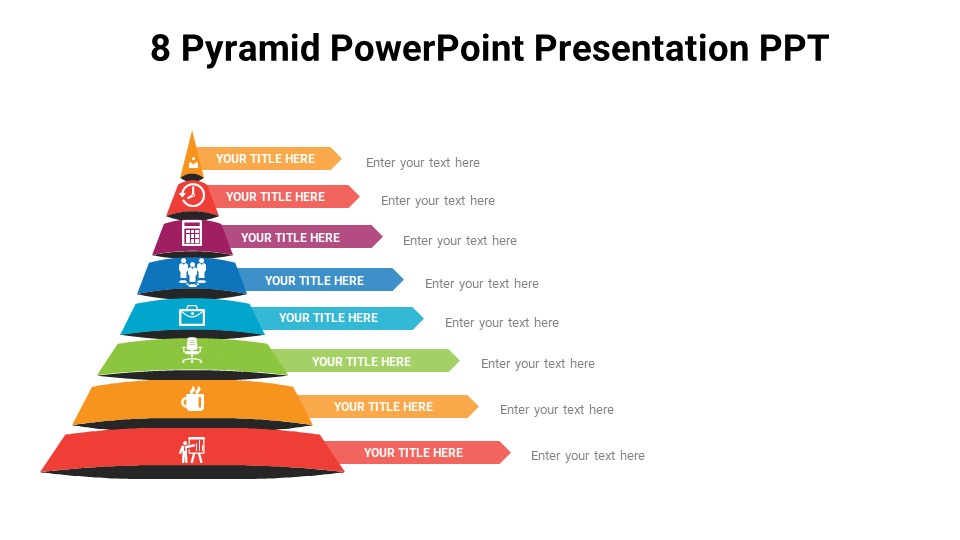 8 Pyramid PowerPoint Presentation PPT

YOUR TITLE HERE
Enter your text here

YOUR TITLE HERE
Enter your text here

YOUR TITLE HERE
Enter your text here

YOUR TITLE HERE
Enter your text here

YOUR TITLE HERE
Enter your text here

YOUR TITLE HERE
Enter your text here

YOUR TITLE HERE
Enter your text here

YOUR TITLE HERE
Enter your text here